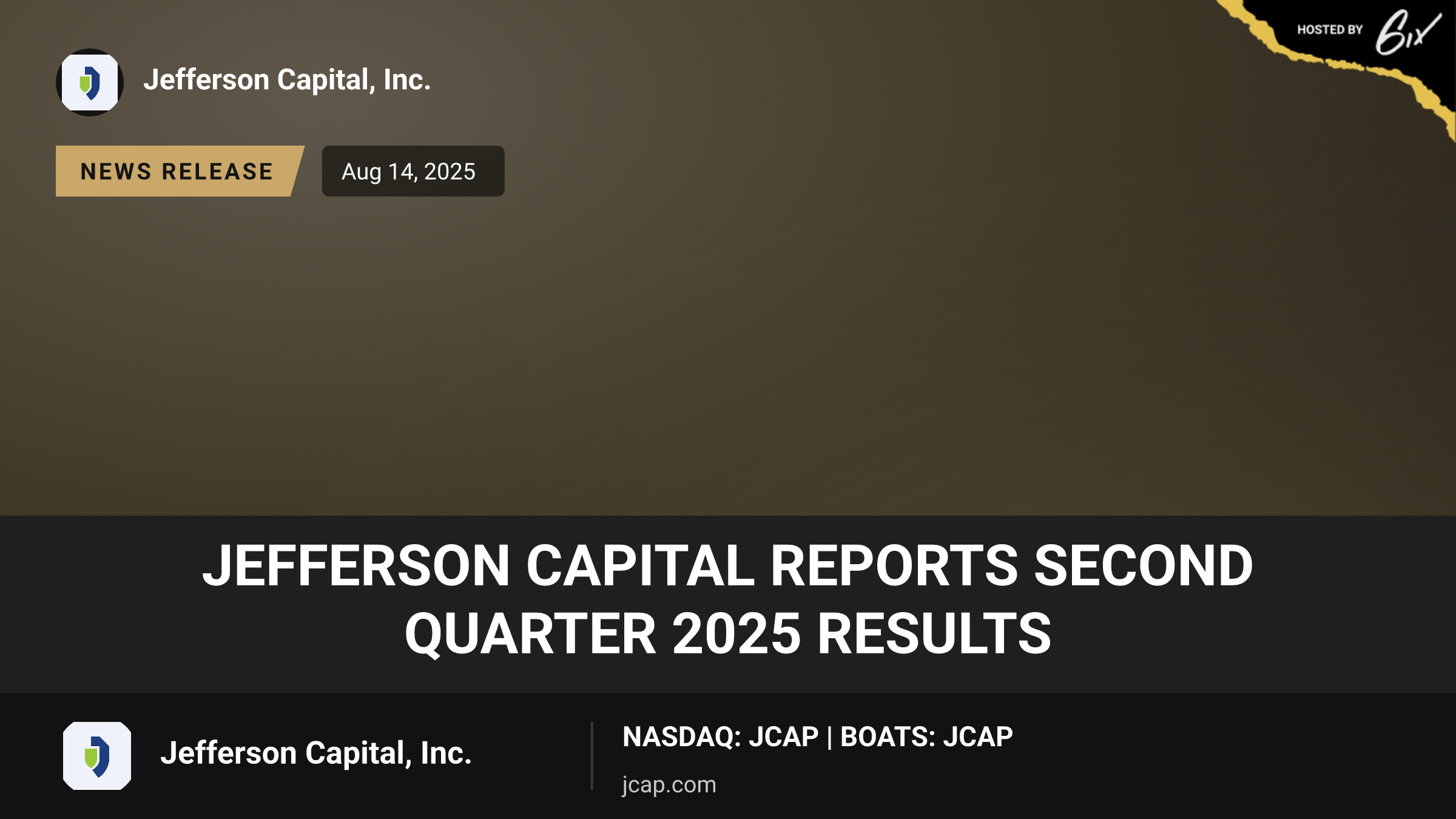 HOSTED BY 6ix

Jefferson Capital, Inc.

NEWS RELEASE

Aug 14, 2025

JEFFERSON CAPITAL REPORTS SECOND QUARTER 2025 RESULTS

Jefferson Capital, Inc.

NASDAQ: JCAP | BOATS: JCAP

jcap.com